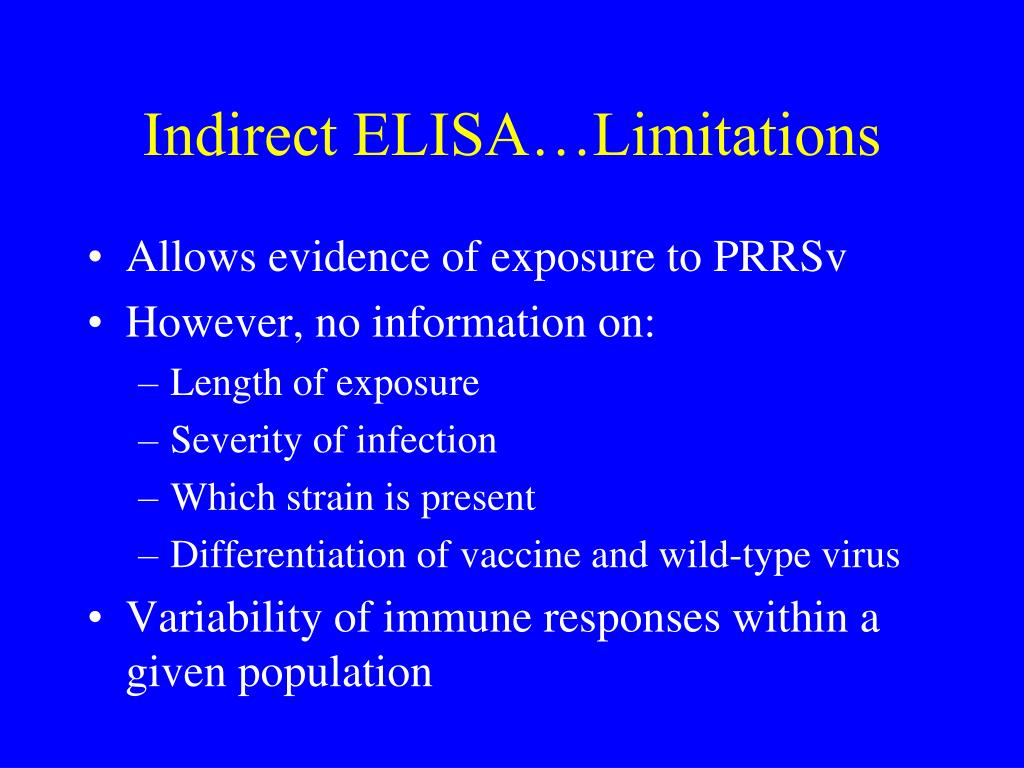 Indirect ELISA…Limitations

• Allows evidence of exposure to PRRSv
• However, no information on:
– Length of exposure
– Severity of infection
– Which strain is present
– Differentiation of vaccine and wild-type virus
• Variability of immune responses within a given population